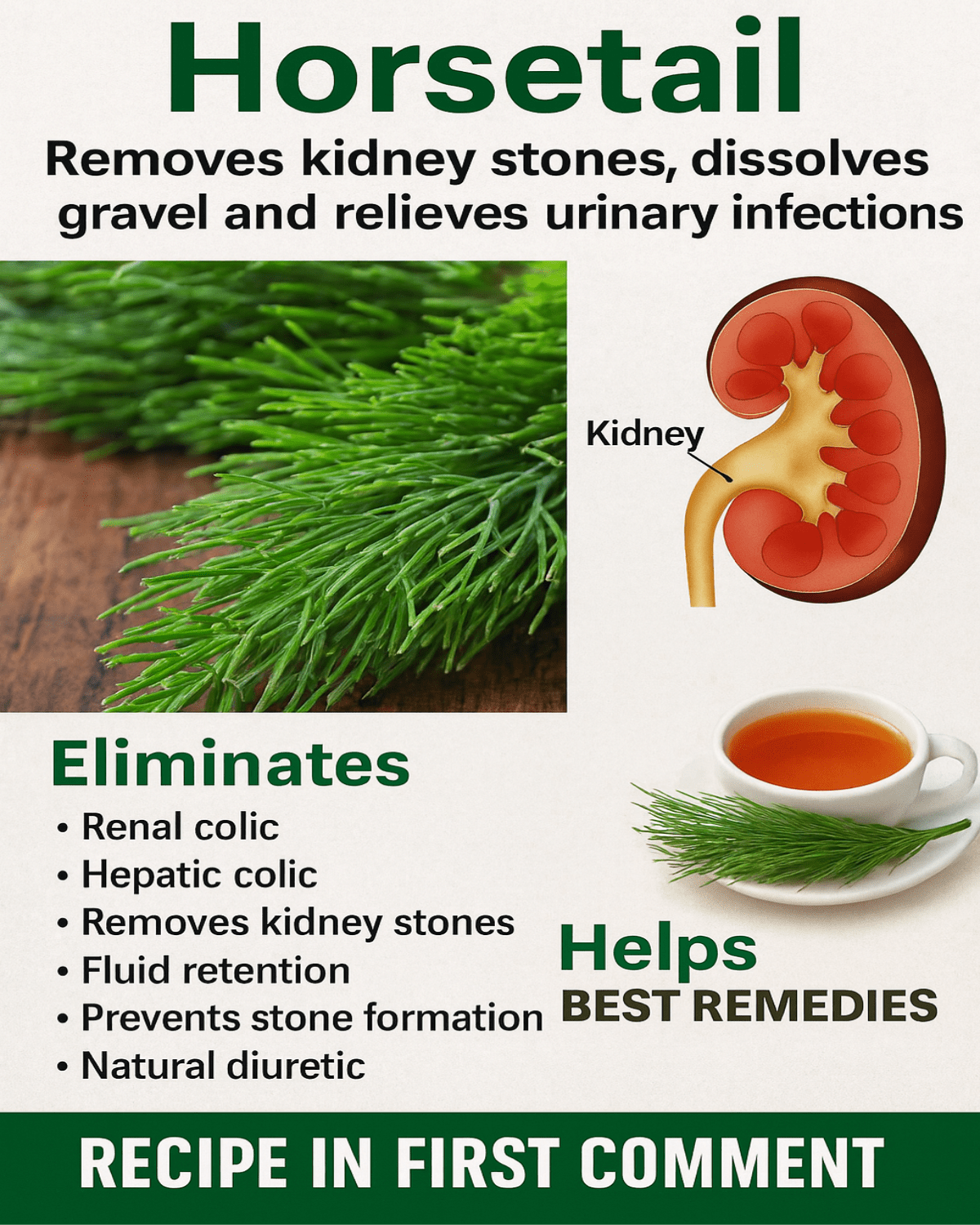 Horsetail

Removes kidney stones, dissolves gravel and relieves urinary infections

Kidney

Eliminates

• Renal colic
• Hepatic colic
• Removes kidney stones
• Fluid retention
• Prevents stone formation
• Natural diuretic

Helps
BEST REMEDIES

RECIPE IN FIRST COMMENT